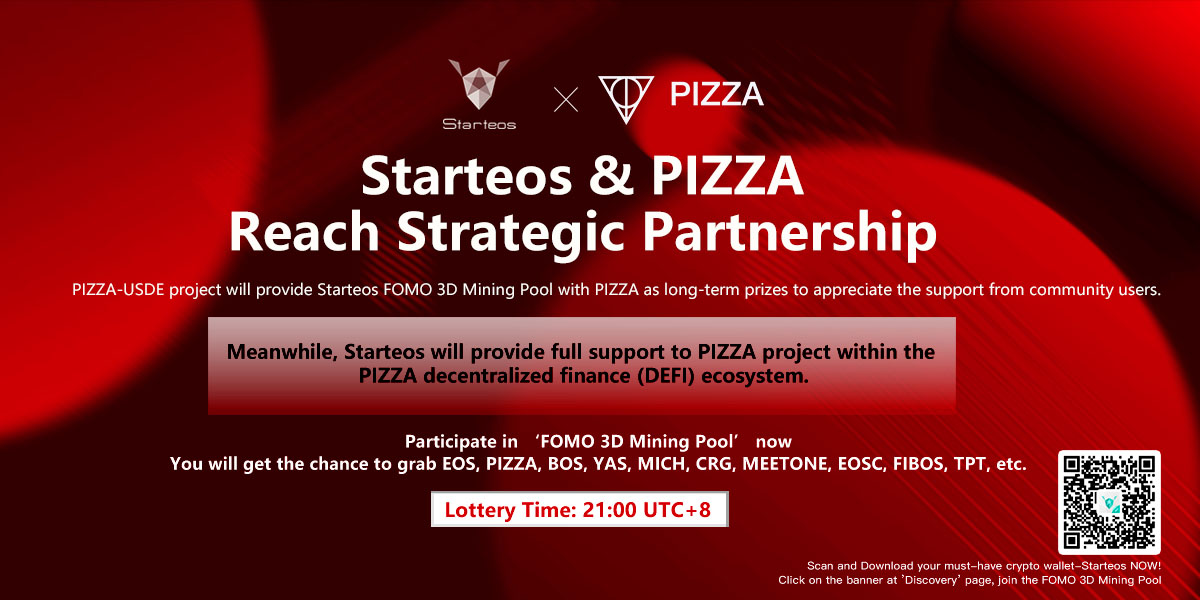 Starteos × PIZZA

Starteos & PIZZA Reach Strategic Partnership

PIZZA-USDE project will provide Starteos FOMO 3D Mining Pool with PIZZA as long-term prizes to appreciate the support from community users.

Meanwhile, Starteos will provide full support to PIZZA project within the PIZZA decentralized finance (DEFI) ecosystem.

Participate in 'FOMO 3D Mining Pool' now
You will get the chance to grab EOS, PIZZA, BOS, YAS, MICH, CRG, MEETONE, EOSC, FIBOS, TPT, etc.

Lottery Time: 21:00 UTC+8

Scan and Download your must-have crypto wallet-Starteos NOW!
Click on the banner at 'Discovery' page, join the FOMO 3D Mining Pool